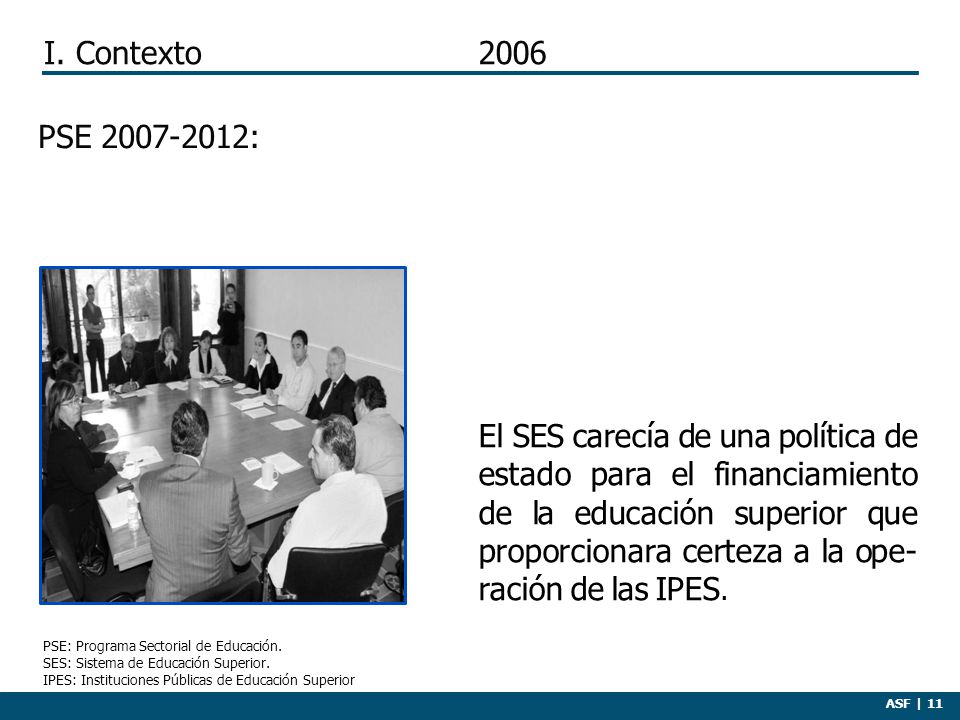 I. Contexto 2006

PSE 2007-2012:

El SES carecía de una política de estado para el financiamiento de la educación superior que proporcionara certeza a la operación de las IPES.

PSE: Programa Sectorial de Educación.
SES: Sistema de Educación Superior.
IPES: Instituciones Públicas de Educación Superior

ASF | 11